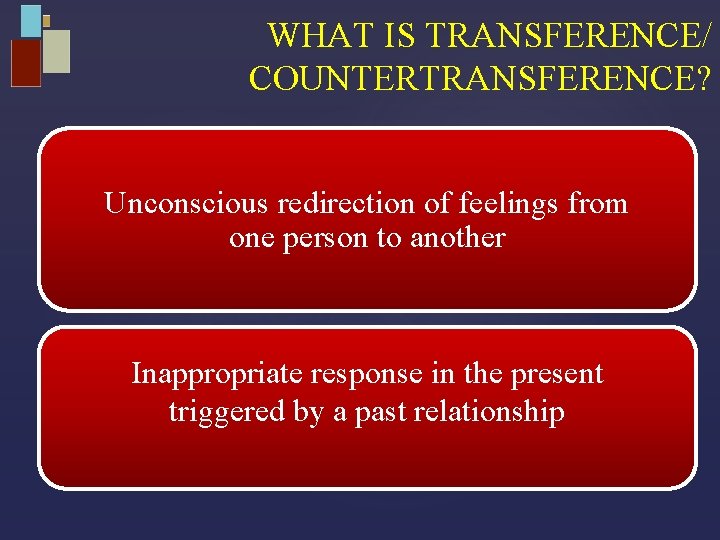 WHAT IS TRANSFERENCE/ COUNTERTRANSFERENCE?

Unconscious redirection of feelings from one person to another

Inappropriate response in the present triggered by a past relationship